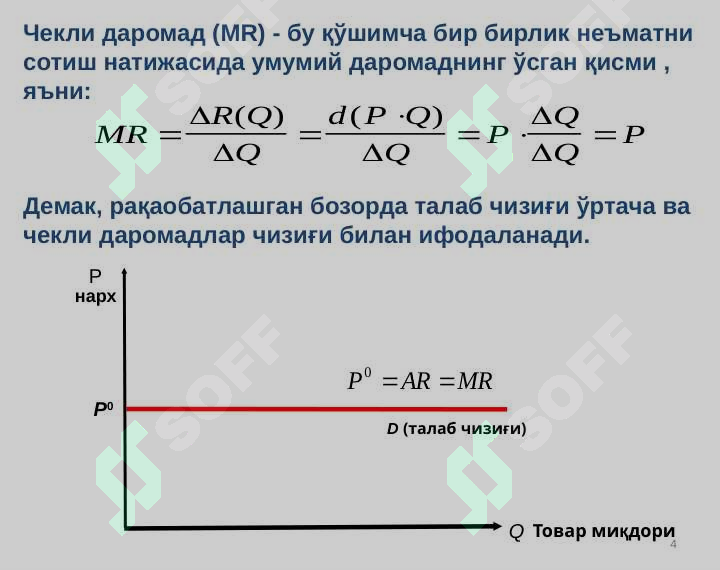 Чекли даромад (MR) - бу қўшимча бир бирлик неъматни сотиш натижасида умумий даромаднинг ўсган қисми , яъни:

$MR = \frac{\Delta R(Q)}{\Delta Q} = \frac{d(P \cdot Q)}{\Delta Q} = P \cdot \frac{\Delta Q}{\Delta Q} = P$

Демак, рақаобатлашган бозорда талаб чизиғи ўртача ва чекли даромадлар чизиғи билан ифодаланади.

P
нарх

$P^0 = AR = MR$

$P^0$

D (талаб чизиғи)

Q Товар миқдори

4

SOFF SOFF SOFF SOFF